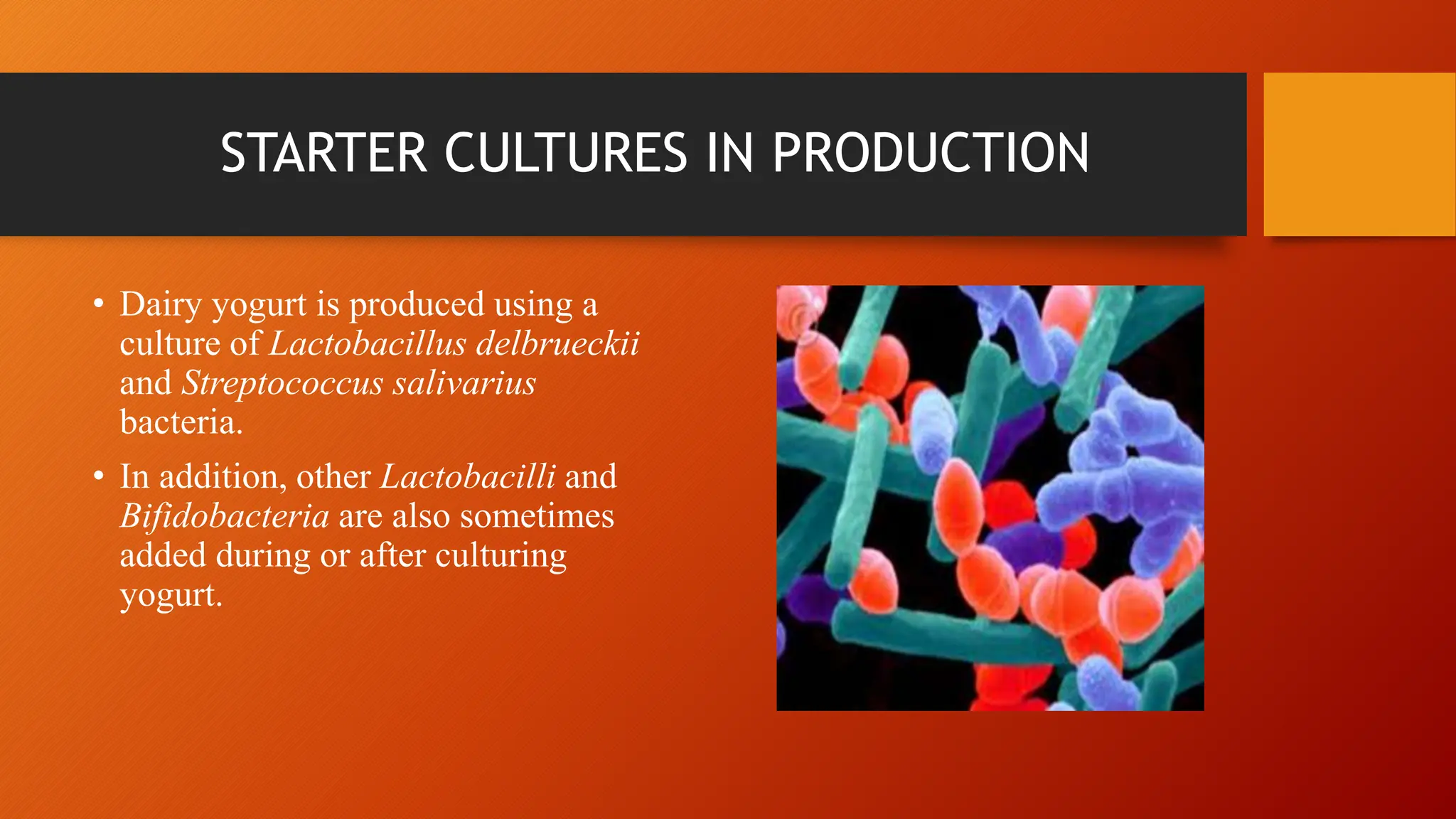 STARTER CULTURES IN PRODUCTION

• Dairy yogurt is produced using a culture of Lactobacillus delbrueckii and Streptococcus salivarius bacteria.

• In addition, other Lactobacilli and Bifidobacteria are also sometimes added during or after culturing yogurt.